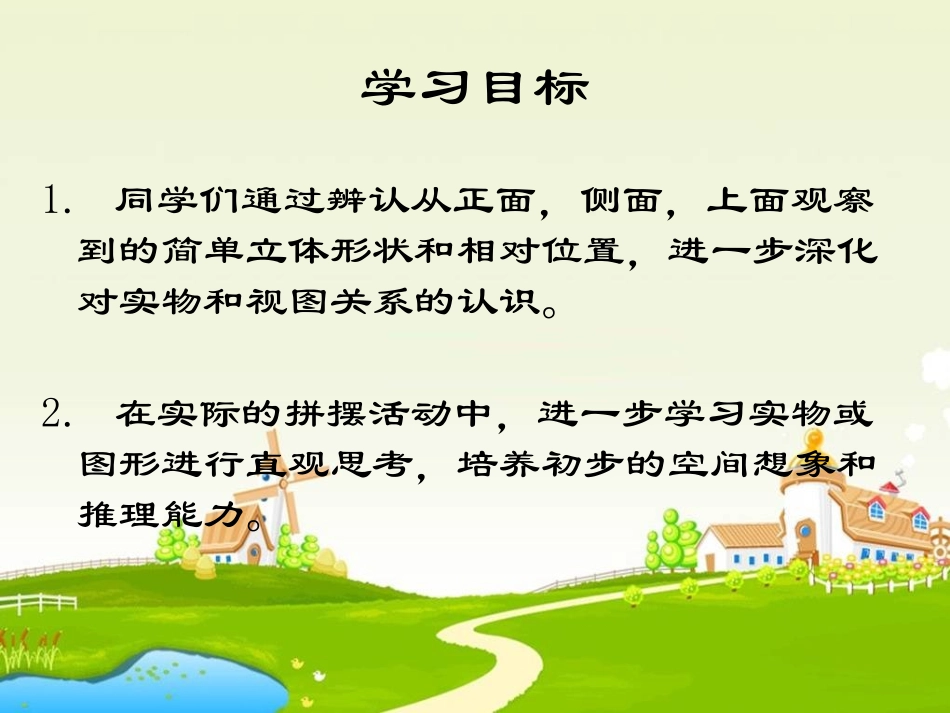 学习目标

1. 同学们通过辨认从正面，侧面，上面观察到的简单立体形状和相对位置，进一步深化对实物和视图关系的认识。

2. 在实际的拼摆活动中，进一步学习实物或图形进行直观思考，培养初步的空间想象和推理能力。